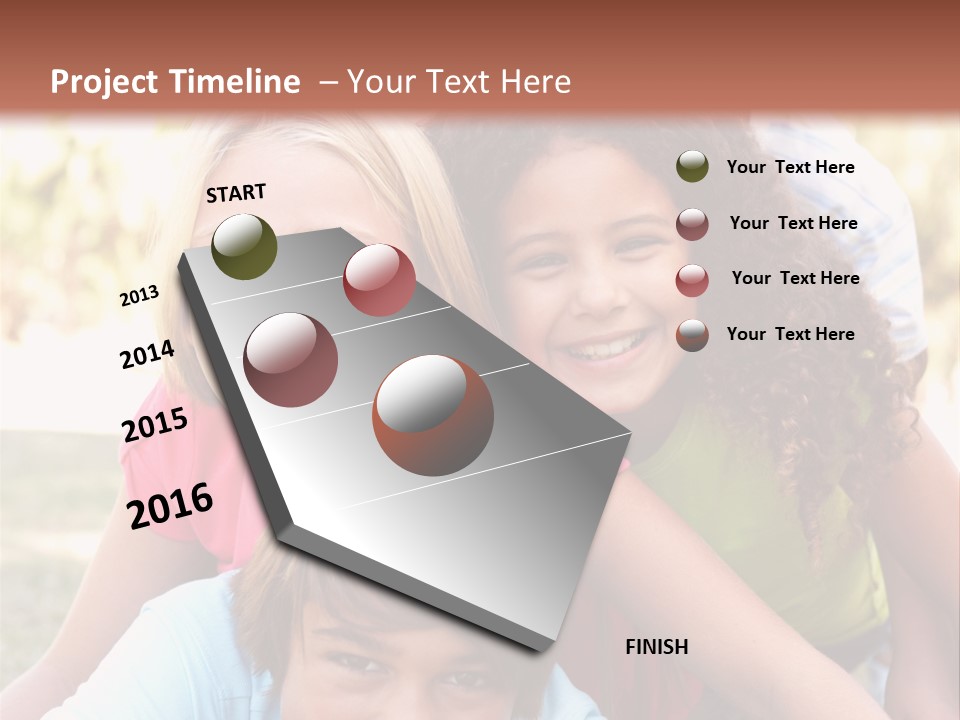 Project Timeline – Your Text Here

START

2013

2014

2015

2016

FINISH

Your Text Here

Your Text Here

Your Text Here

Your Text Here